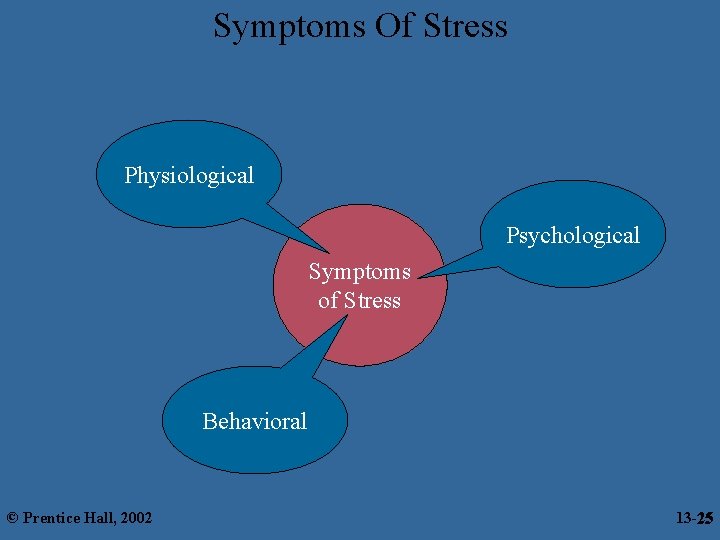 Symptoms Of Stress

Physiological

Psychological

Symptoms of Stress

Behavioral

© Prentice Hall, 2002

13-25